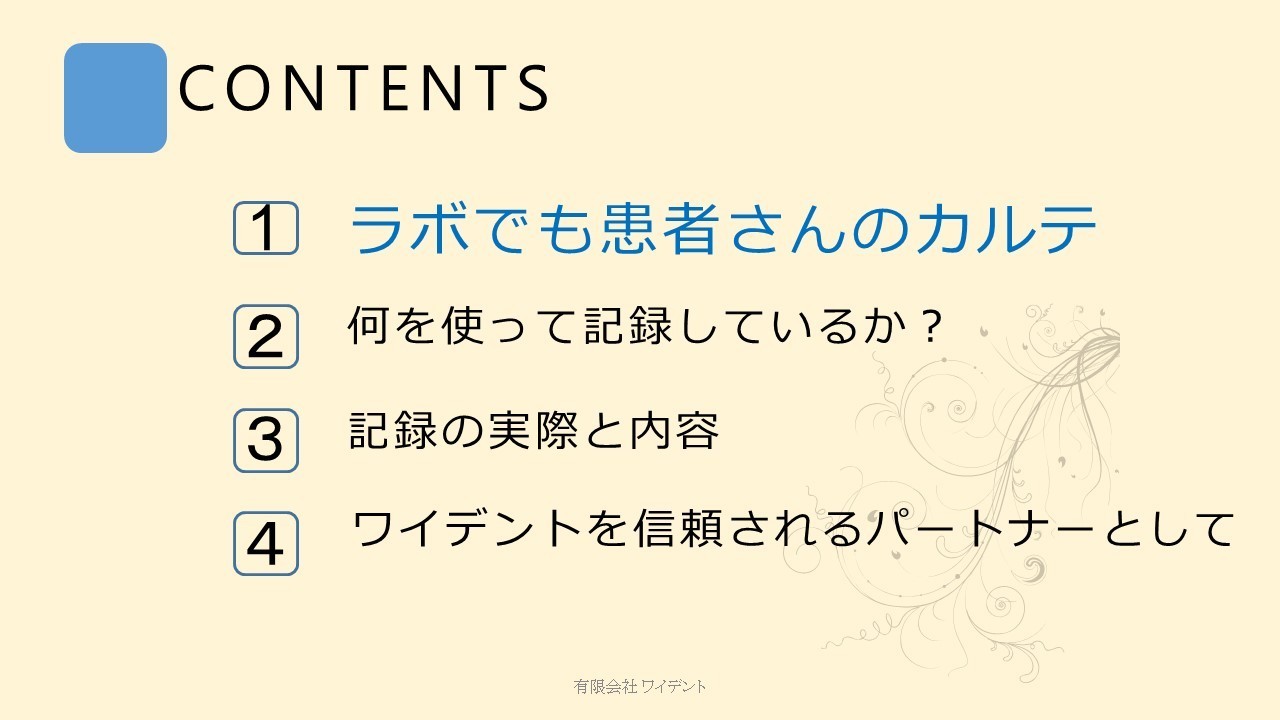 CONTENTS

1 ラボでも患者さんのカルテ

2 何を使って記録しているか？

3 記録の実際と内容

4 ワイデントを信頼されるパートナーとして

有限会社 ワイデント